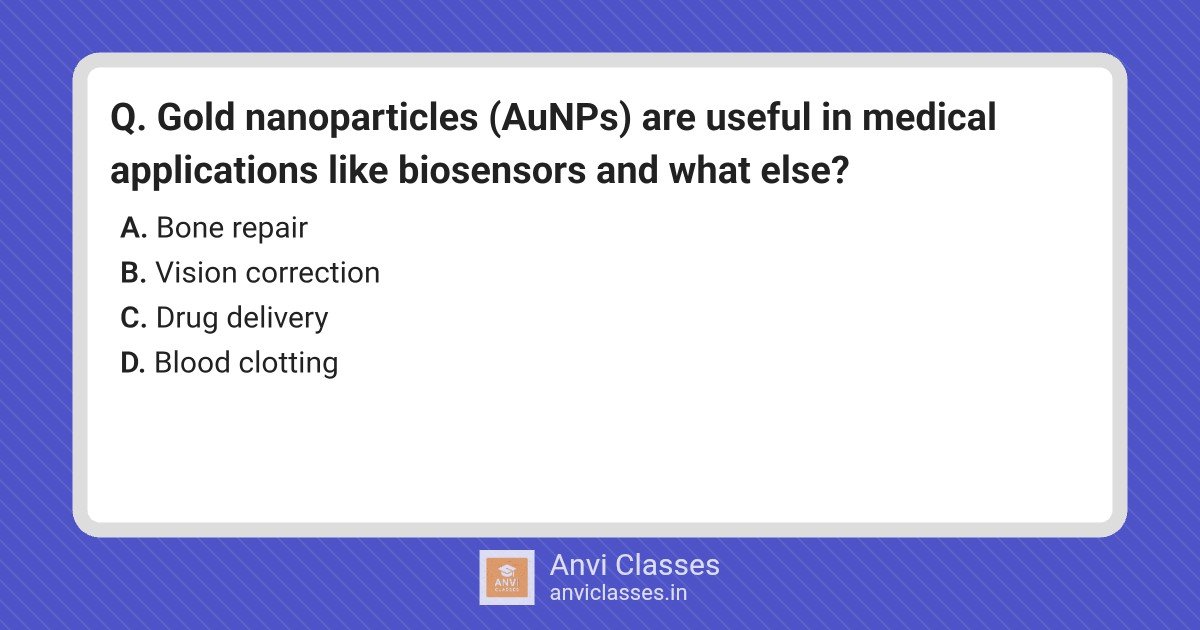 Q. Gold nanoparticles (AuNPs) are useful in medical applications like biosensors and what else?

A. Bone repair
B. Vision correction
C. Drug delivery
D. Blood clotting

ANVI CLASSES

Anvi Classes
anviclasses.in